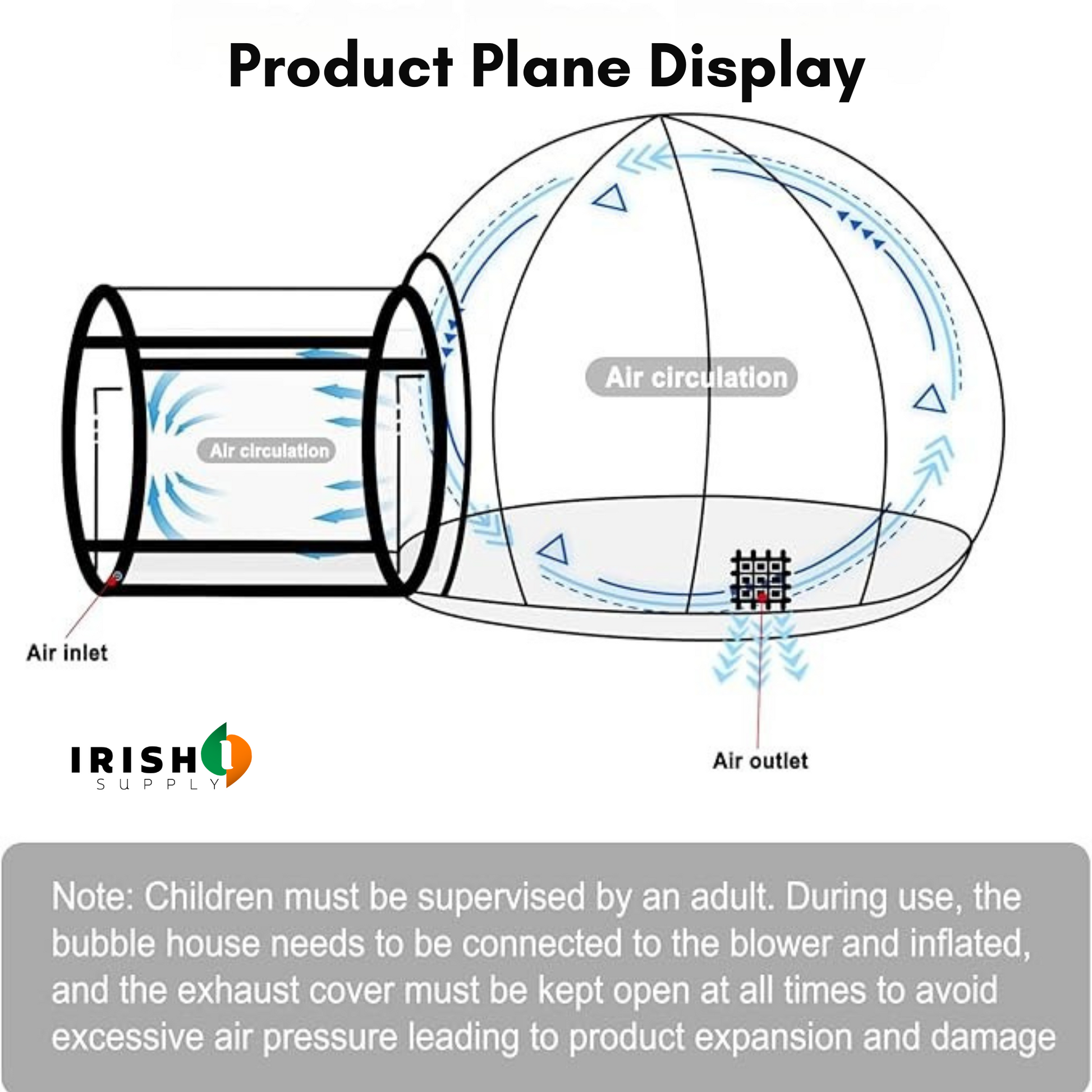 Product Plane Display

Air circulation

Air circulation

Air inlet

Air outlet

IRISH
SUPPLY

Note: Children must be supervised by an adult. During use, the bubble house needs to be connected to the blower and inflated, and the exhaust cover must be kept open at all times to avoid excessive air pressure leading to product expansion and damage